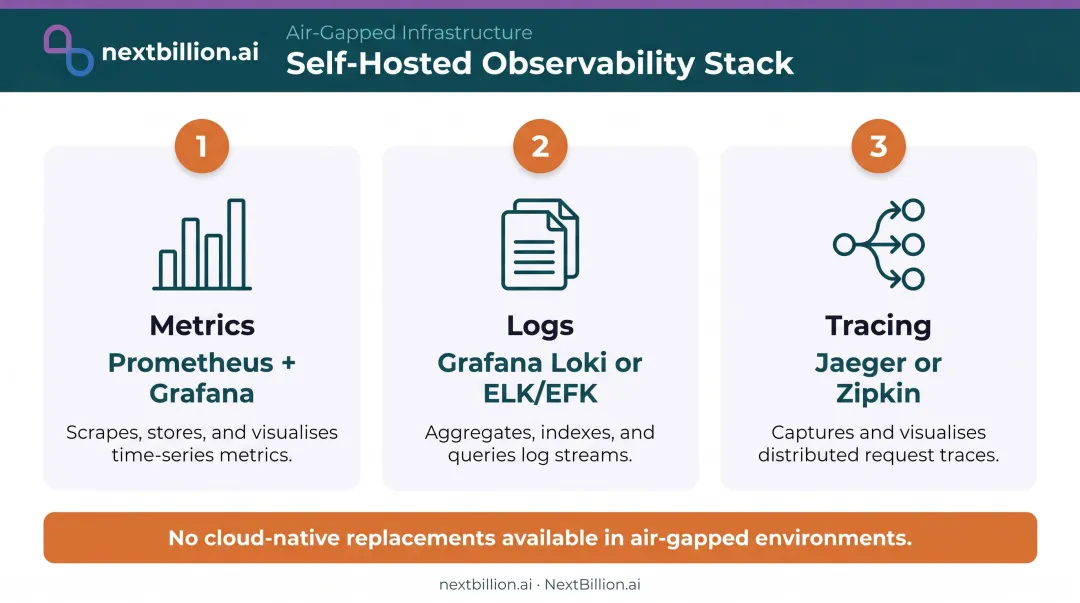 nextbillion.ai

Air-Gapped Infrastructure
Self-Hosted Observability Stack

1
Metrics
Prometheus + Grafana
Scrapes, stores, and visualises time-series metrics.

2
Logs
Grafana Loki or ELK/EFK
Aggregates, indexes, and queries log streams.

3
Tracing
Jaeger or Zipkin
Captures and visualises distributed request traces.

No cloud-native replacements available in air-gapped environments.

nextbillion.ai · NextBillion.ai